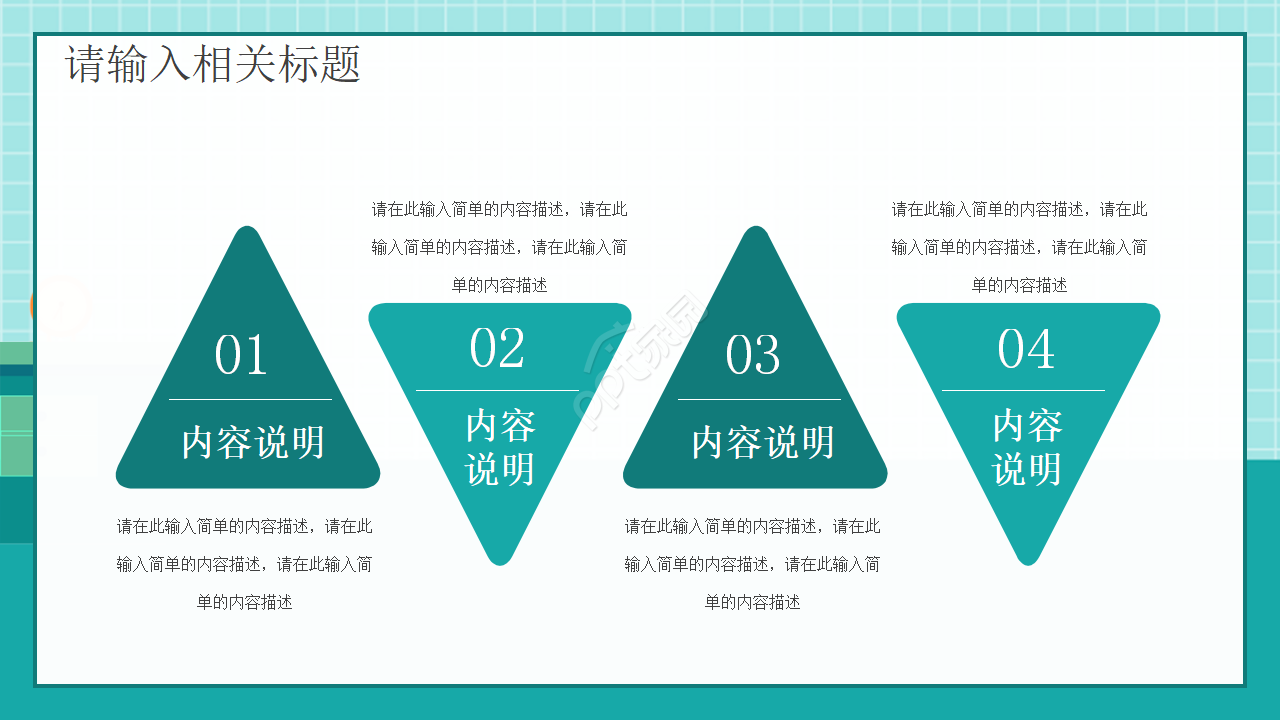 请输入相关标题

请在此输入简单的内容描述，请在此输入简单的内容描述，请在此输入简单的内容描述

请在此输入简单的内容描述，请在此输入简单的内容描述，请在此输入简单的内容描述

01
内容说明

02
内容说明

03
内容说明

04
内容说明

请在此输入简单的内容描述，请在此输入简单的内容描述，请在此输入简单的内容描述

请在此输入简单的内容描述，请在此输入简单的内容描述，请在此输入简单的内容描述